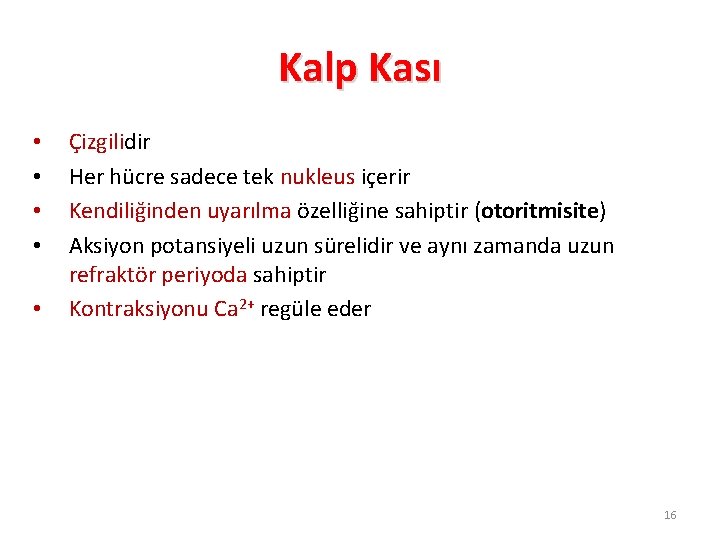 Kalp Kası

• Çizgilidir
• Her hücre sadece tek nukleus içerir
• Kendiliğinden uyarılma özelliğine sahiptir (otoritmisite)
• Aksiyon potansiyeli uzun sürelidir ve aynı zamanda uzun refraktör periyoda sahiptir
• Kontraksiyonu $Ca^{2+}$ regüle eder

16